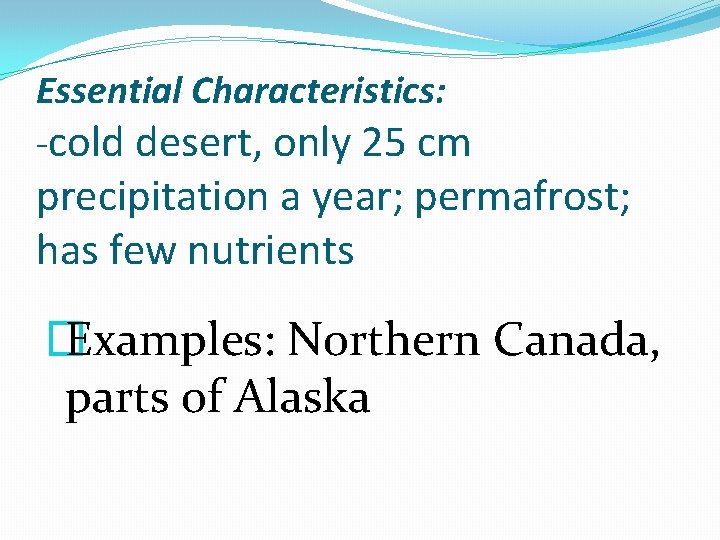 Essential Characteristics:
-cold desert, only 25 cm precipitation a year; permafrost; has few nutrients

Examples: Northern Canada, parts of Alaska